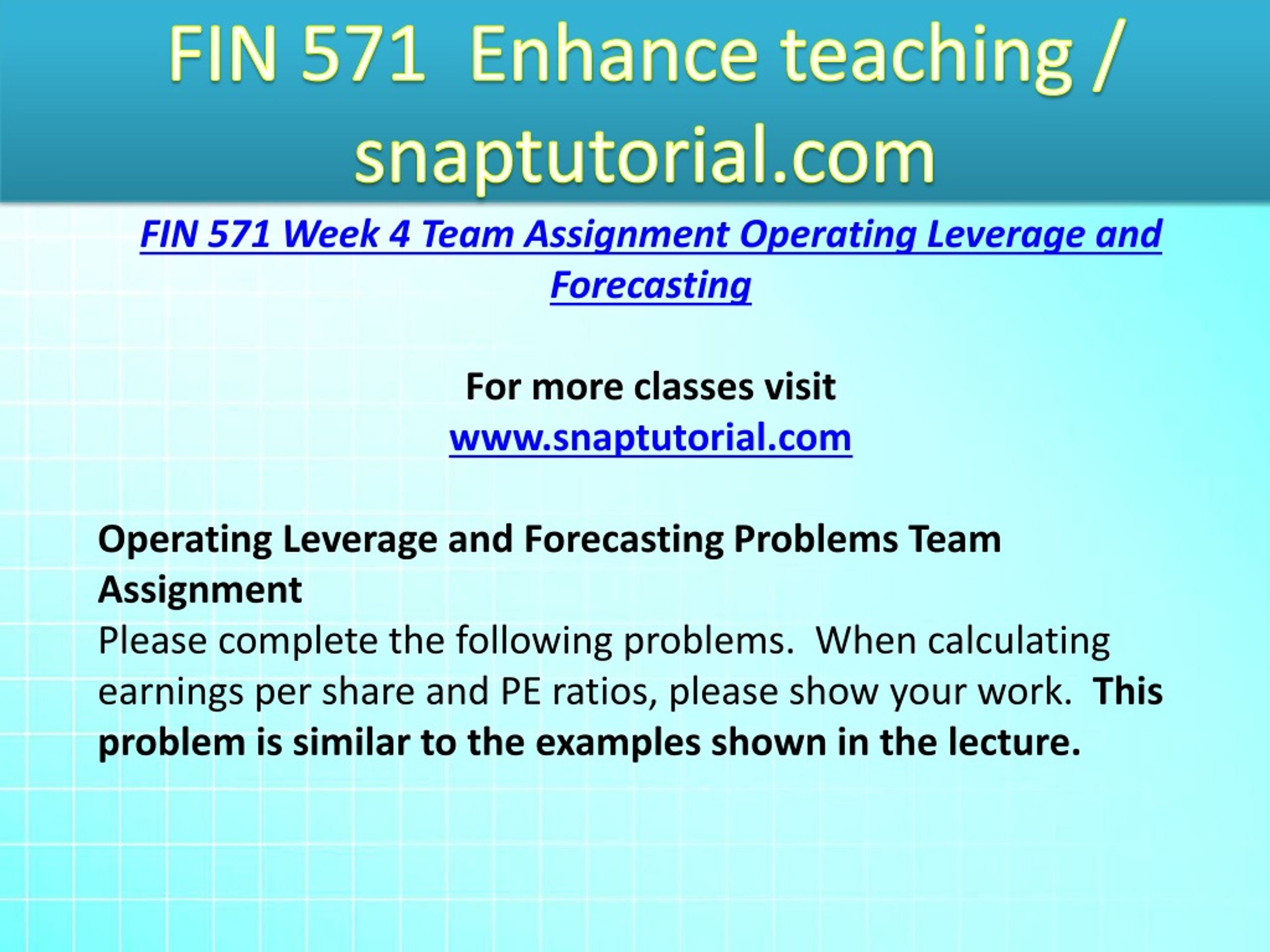 FIN 571 Enhance teaching / snaptutorial.com

FIN 571 Week 4 Team Assignment Operating Leverage and Forecasting

For more classes visit
www.snaptutorial.com

Operating Leverage and Forecasting Problems Team Assignment
Please complete the following problems. When calculating earnings per share and PE ratios, please show your work. This problem is similar to the examples shown in the lecture.